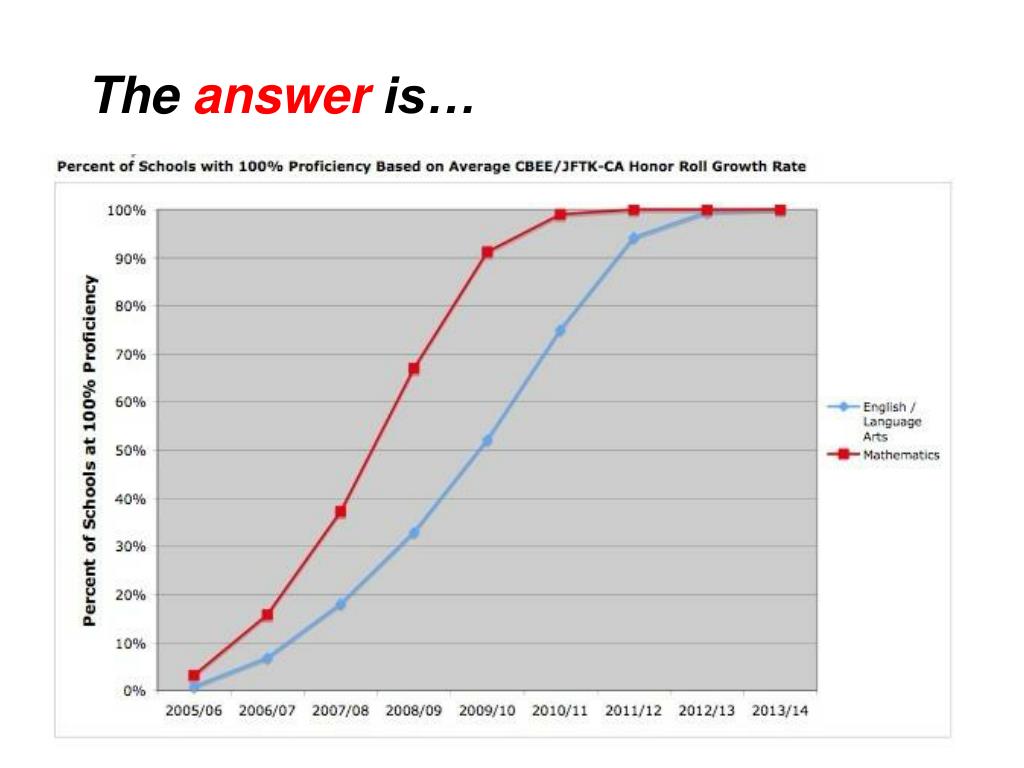 The answer is…

Percent of Schools with 100% Proficiency Based on Average CBEE/JFTK-CA Honor Roll Growth Rate

Percent of Schools at 100% Proficiency

100%
90%
80%
70%
60%
50%
40%
30%
20%
10%
0%

2005/06 2006/07 2007/08 2008/09 2009/10 2010/11 2011/12 2012/13 2013/14

English / Language Arts
Mathematics